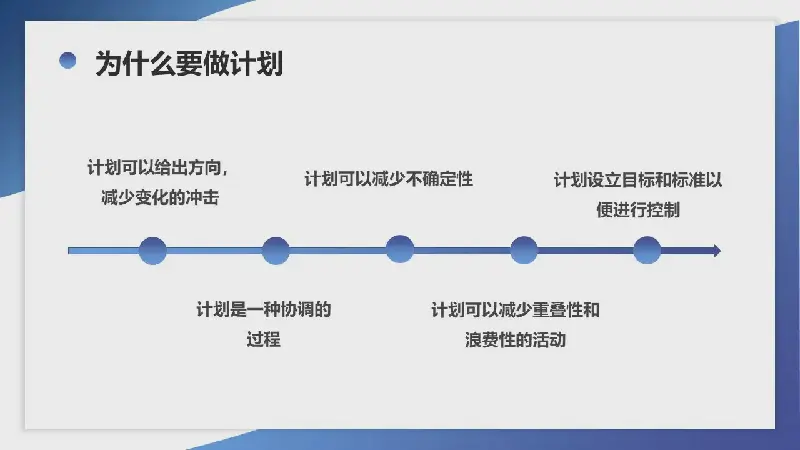 为什么要做计划

计划可以给出方向，减少变化的冲击

计划是一种协调的过程

计划可以减少不确定性

计划可以减少重叠性和浪费性的活动

计划设立目标和标准以便进行控制